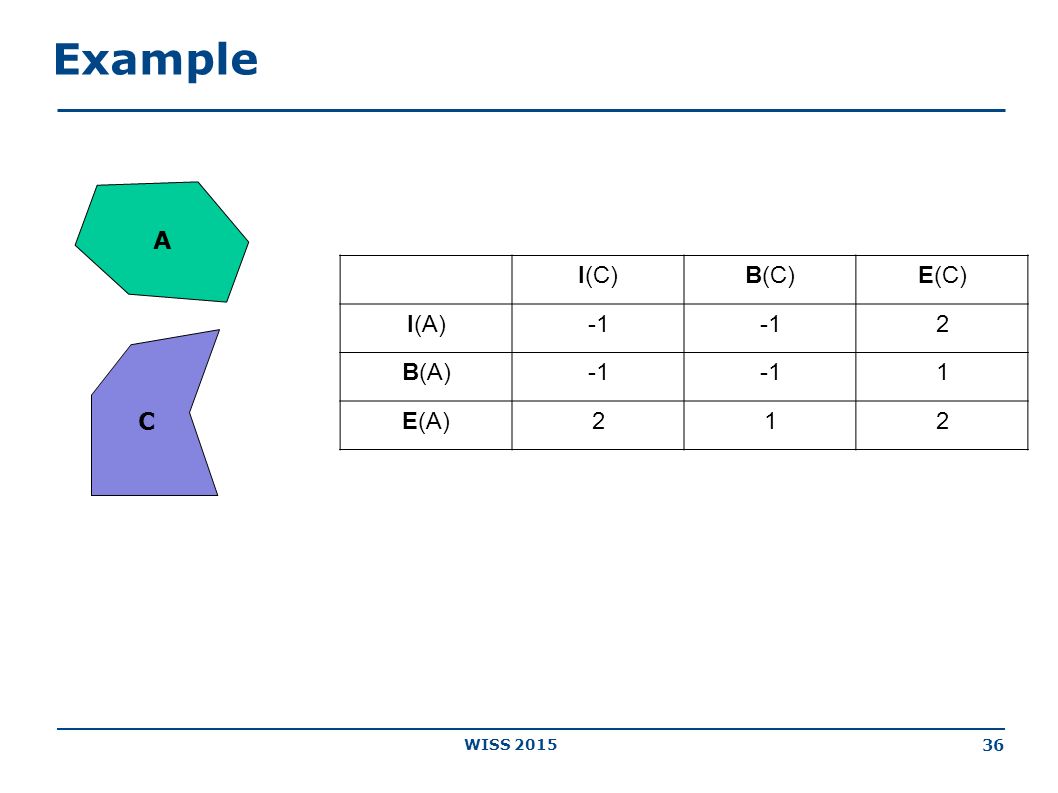 Example

A

C

| | I(C) | B(C) | E(C) |
|---|---|---|---|
| I(A) | -1 | -1 | 2 |
| B(A) | -1 | -1 | 1 |
| E(A) | 2 | 1 | 2 |

WISS 2015

36